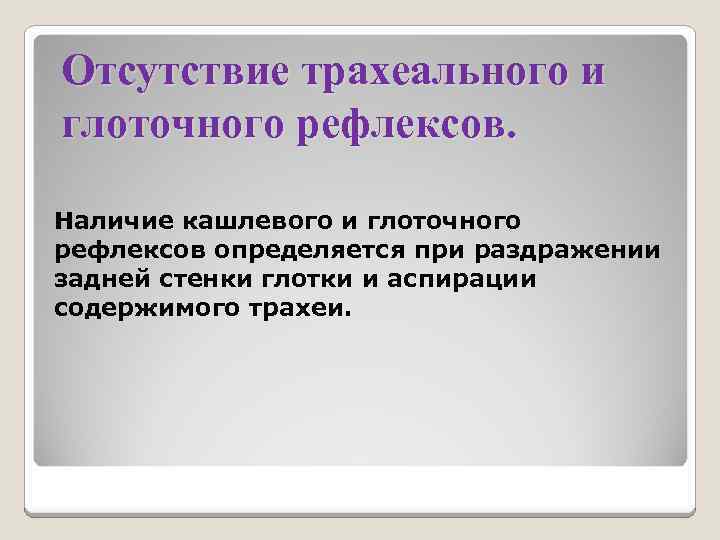 Отсутствие трахеального и глоточного рефлексов.

Наличие кашлевого и глоточного рефлексов определяется при раздражении задней стенки глотки и аспирации содержимого трахеи.